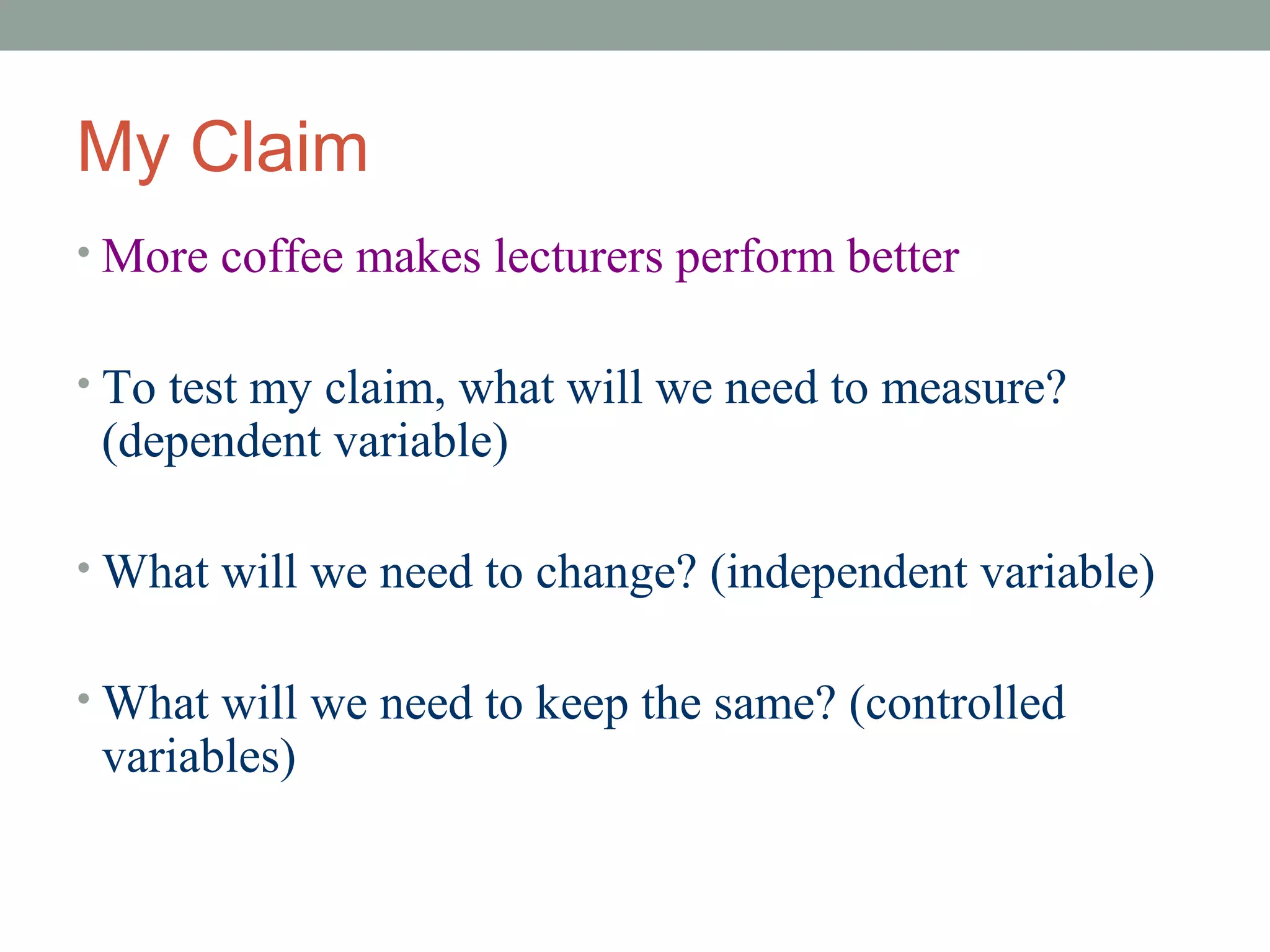 My Claim

• More coffee makes lecturers perform better

• To test my claim, what will we need to measure? (dependent variable)

• What will we need to change? (independent variable)

• What will we need to keep the same? (controlled variables)